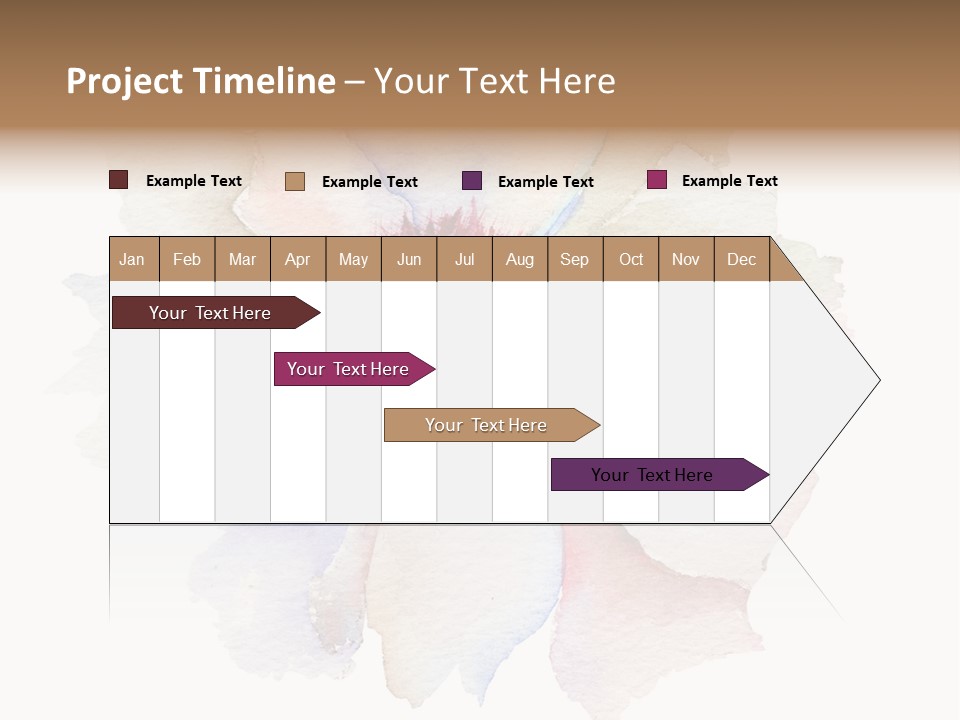 Project Timeline – Your Text Here

Example Text
Example Text
Example Text
Example Text

| Jan | Feb | Mar | Apr | May | Jun | Jul | Aug | Sep | Oct | Nov | Dec |
|---|---|---|---|---|---|---|---|---|---|---|---|

Your Text Here
Your Text Here
Your Text Here
Your Text Here